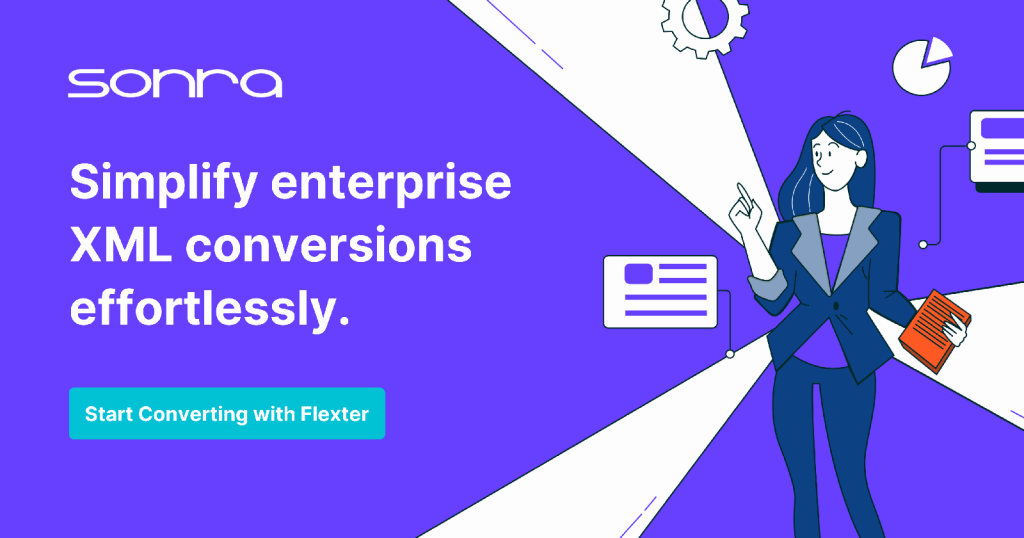 sonra

Simplify enterprise XML conversions effortlessly.

Start Converting with Flexter